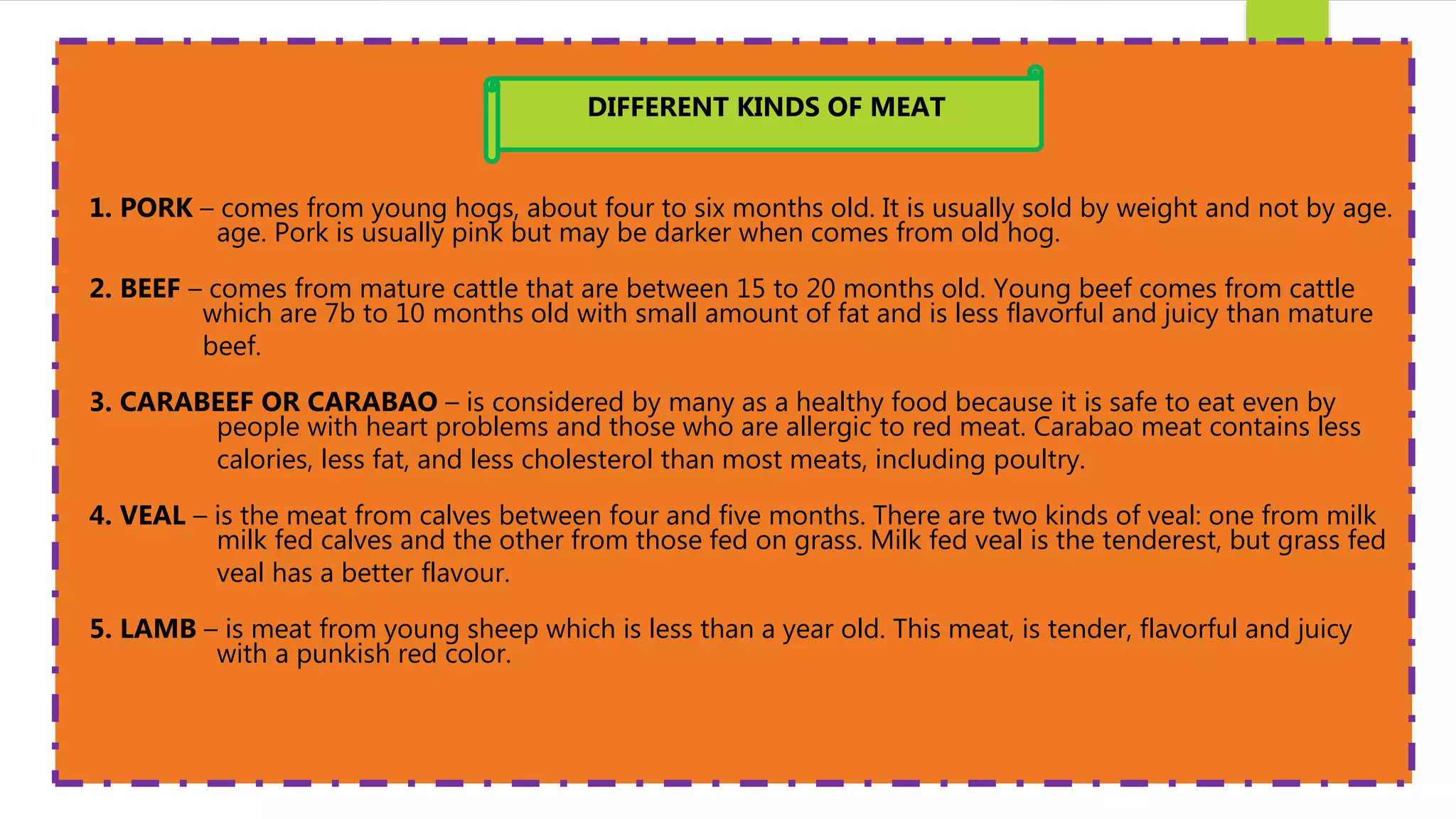 DIFFERENT KINDS OF MEAT

1. PORK – comes from young hogs, about four to six months old. It is usually sold by weight and not by age. age. Pork is usually pink but may be darker when comes from old hog.

2. BEEF – comes from mature cattle that are between 15 to 20 months old. Young beef comes from cattle which are 7b to 10 months old with small amount of fat and is less flavorful and juicy than mature beef.

3. CARABEEF OR CARABAO – is considered by many as a healthy food because it is safe to eat even by people with heart problems and those who are allergic to red meat. Carabao meat contains less calories, less fat, and less cholesterol than most meats, including poultry.

4. VEAL – is the meat from calves between four and five months. There are two kinds of veal: one from milk milk fed calves and the other from those fed on grass. Milk fed veal is the tenderest, but grass fed veal has a better flavour.

5. LAMB – is meat from young sheep which is less than a year old. This meat, is tender, flavorful and juicy with a punkish red color.